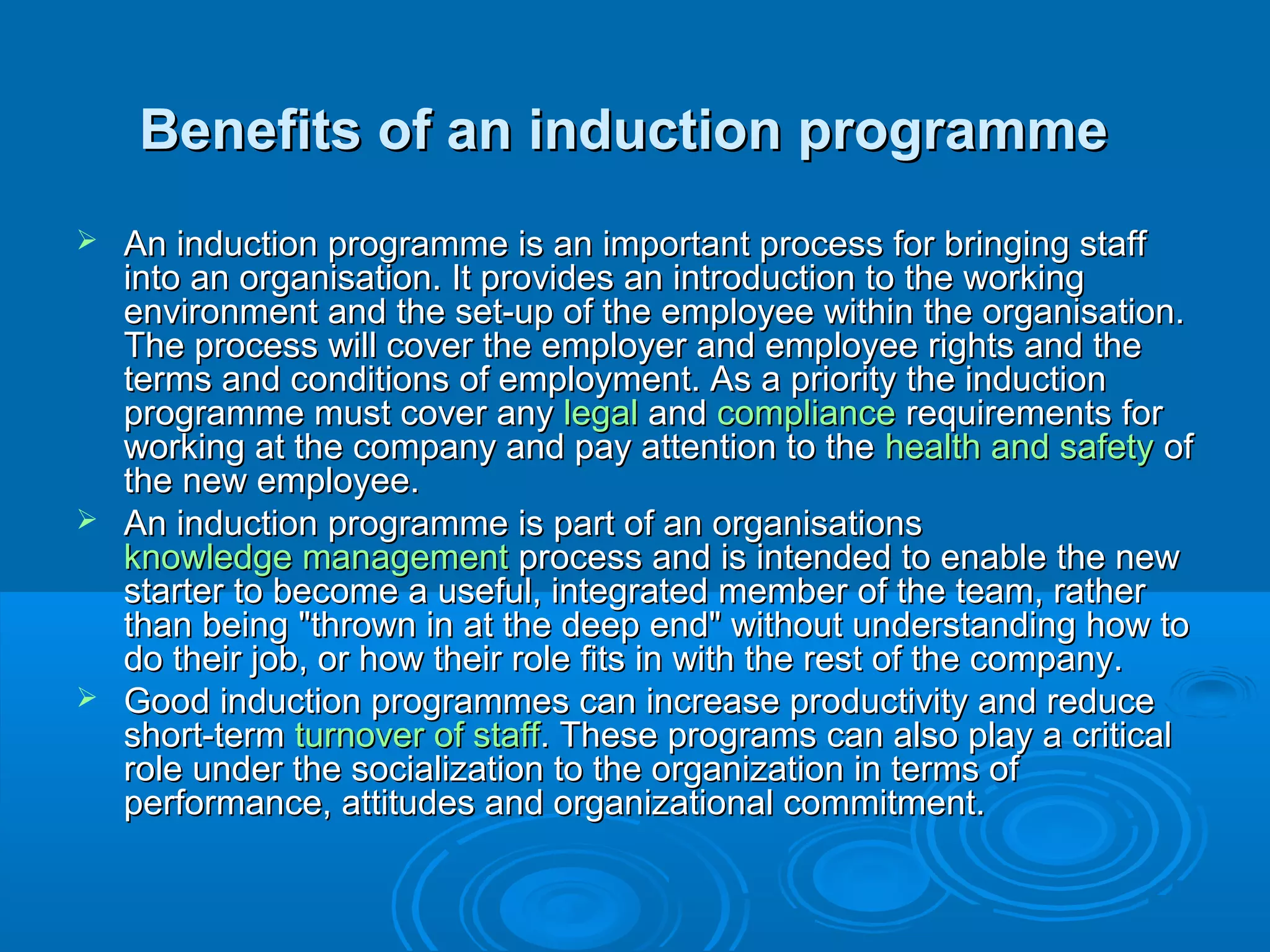 Benefits of an induction programme

➢ An induction programme is an important process for bringing staff into an organisation. It provides an introduction to the working environment and the set-up of the employee within the organisation. The process will cover the employer and employee rights and the terms and conditions of employment. As a priority the induction programme must cover any legal and compliance requirements for working at the company and pay attention to the health and safety of the new employee.

➢ An induction programme is part of an organisations knowledge management process and is intended to enable the new starter to become a useful, integrated member of the team, rather than being "thrown in at the deep end" without understanding how to do their job, or how their role fits in with the rest of the company.

➢ Good induction programmes can increase productivity and reduce short-term turnover of staff. These programs can also play a critical role under the socialization to the organization in terms of performance, attitudes and organizational commitment.